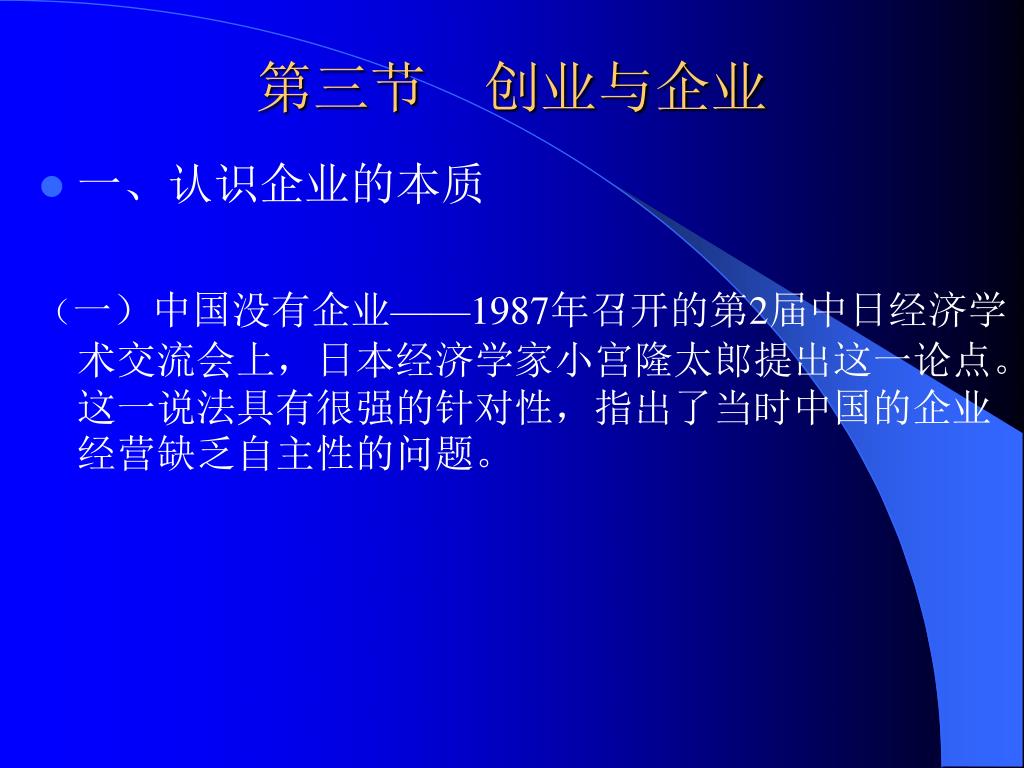 第三节　创业与企业

一、认识企业的本质

（一）中国没有企业——1987年召开的第2届中日经济学术交流会上，日本经济学家小宫隆太郎提出这一论点。这一说法具有很强的针对性，指出了当时中国的企业经营缺乏自主性的问题。